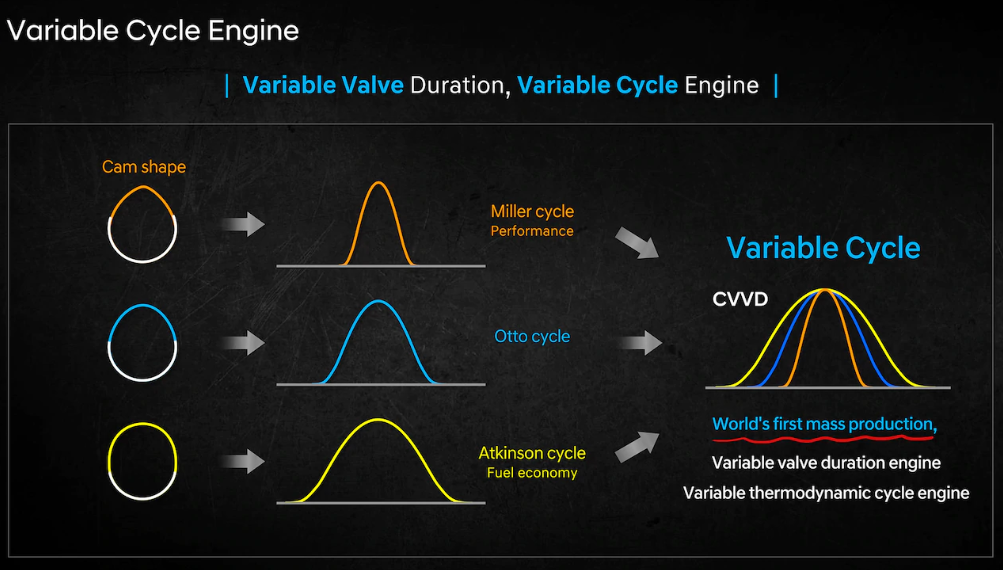 Variable Cycle Engine

| Variable Valve Duration, Variable Cycle Engine |

Cam shape

Miller cycle
Performance

Otto cycle

Atkinson cycle
Fuel economy

Variable Cycle

CVVD

World's first mass production,

Variable valve duration engine

Variable thermodynamic cycle engine